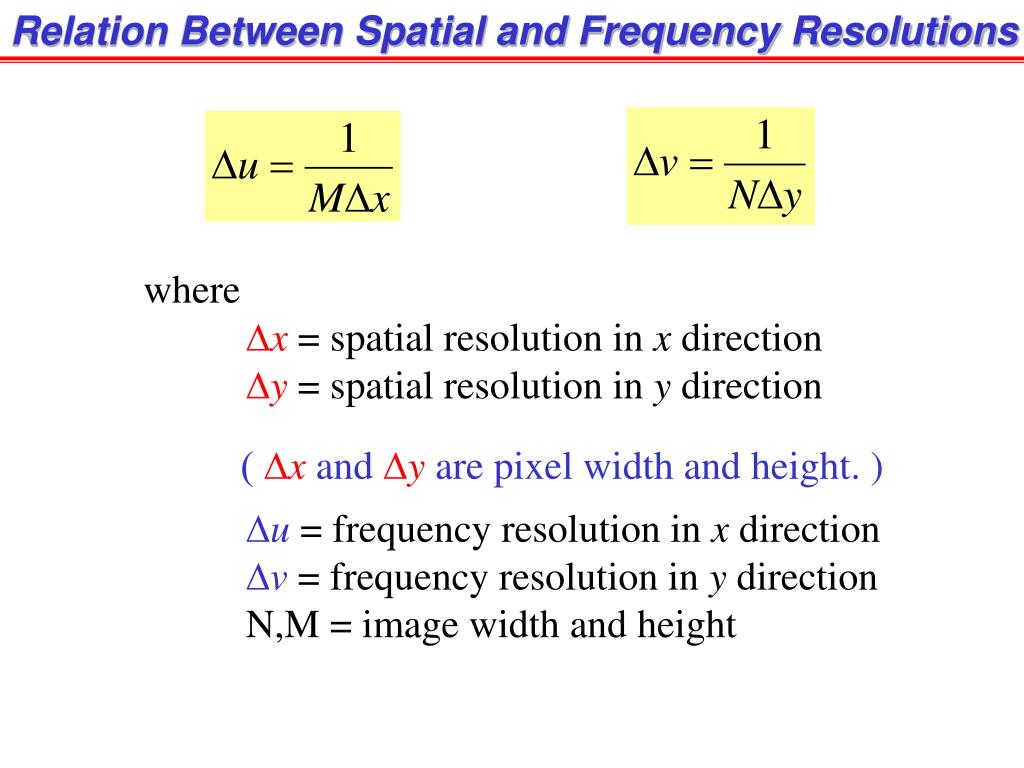 Relation Between Spatial and Frequency Resolutions

$\Delta u = \frac{1}{M\Delta x}$

$\Delta v = \frac{1}{N\Delta y}$

where

$\Delta x$ = spatial resolution in $x$ direction
$\Delta y$ = spatial resolution in $y$ direction

( $\Delta x$ and $\Delta y$ are pixel width and height. )

$\Delta u$ = frequency resolution in $x$ direction
$\Delta v$ = frequency resolution in $y$ direction
N,M = image width and height